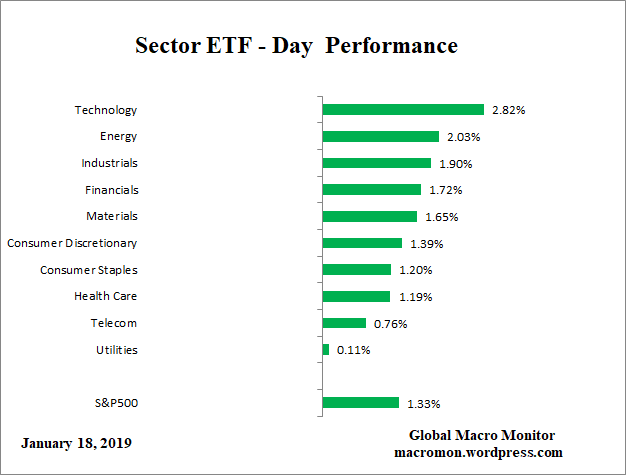 Sector ETF - Day Performance

Technology 2.82%
Energy 2.03%
Industrials 1.90%
Financials 1.72%
Materials 1.65%
Consumer Discretionary 1.39%
Consumer Staples 1.20%
Health Care 1.19%
Telecom 0.76%
Utilities 0.11%

S&P500 1.33%

January 18, 2019

Global Macro Monitor
macromon.wordpress.com